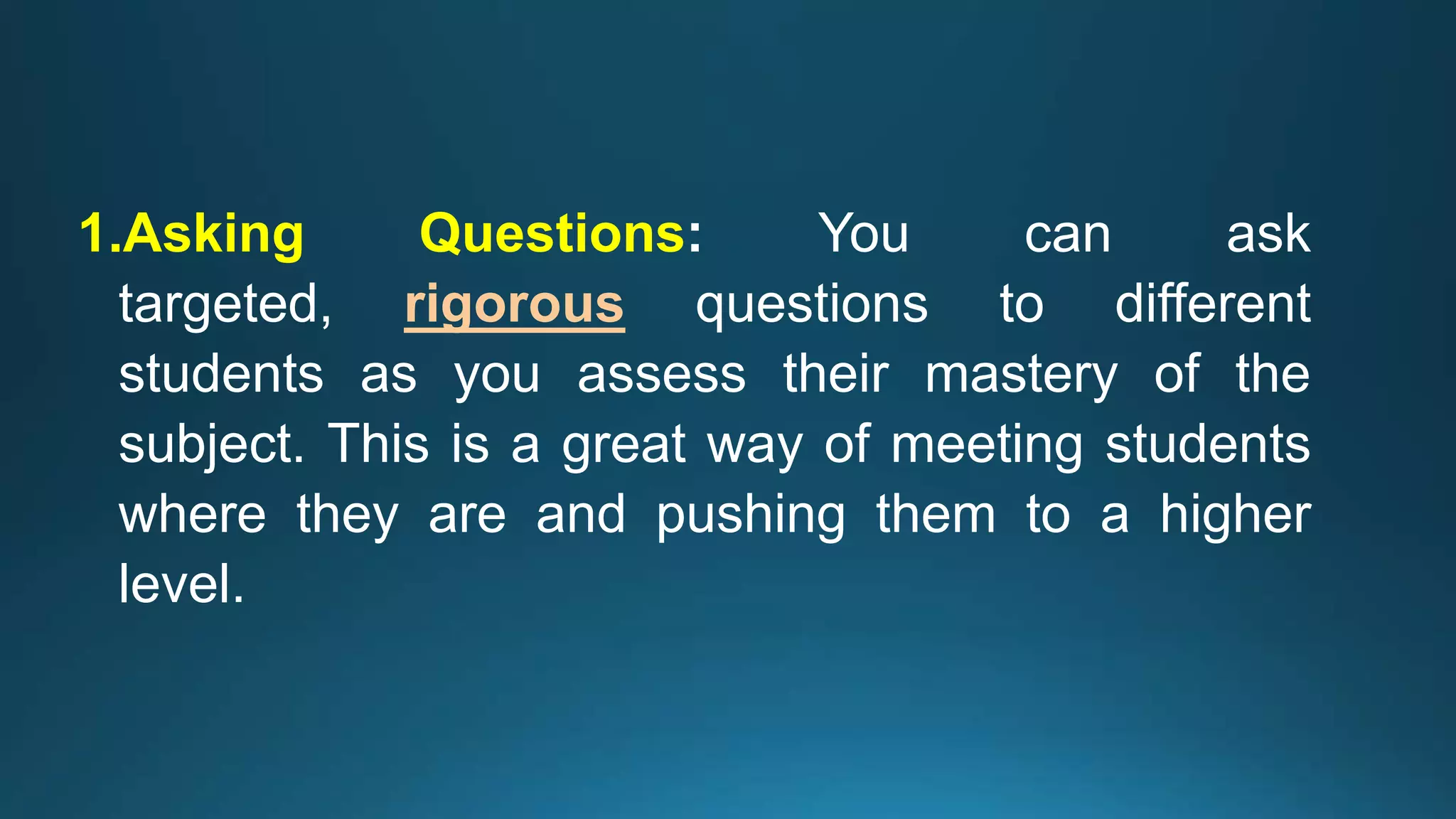 1.Asking Questions: You can ask targeted, rigorous questions to different students as you assess their mastery of the subject. This is a great way of meeting students where they are and pushing them to a higher level.